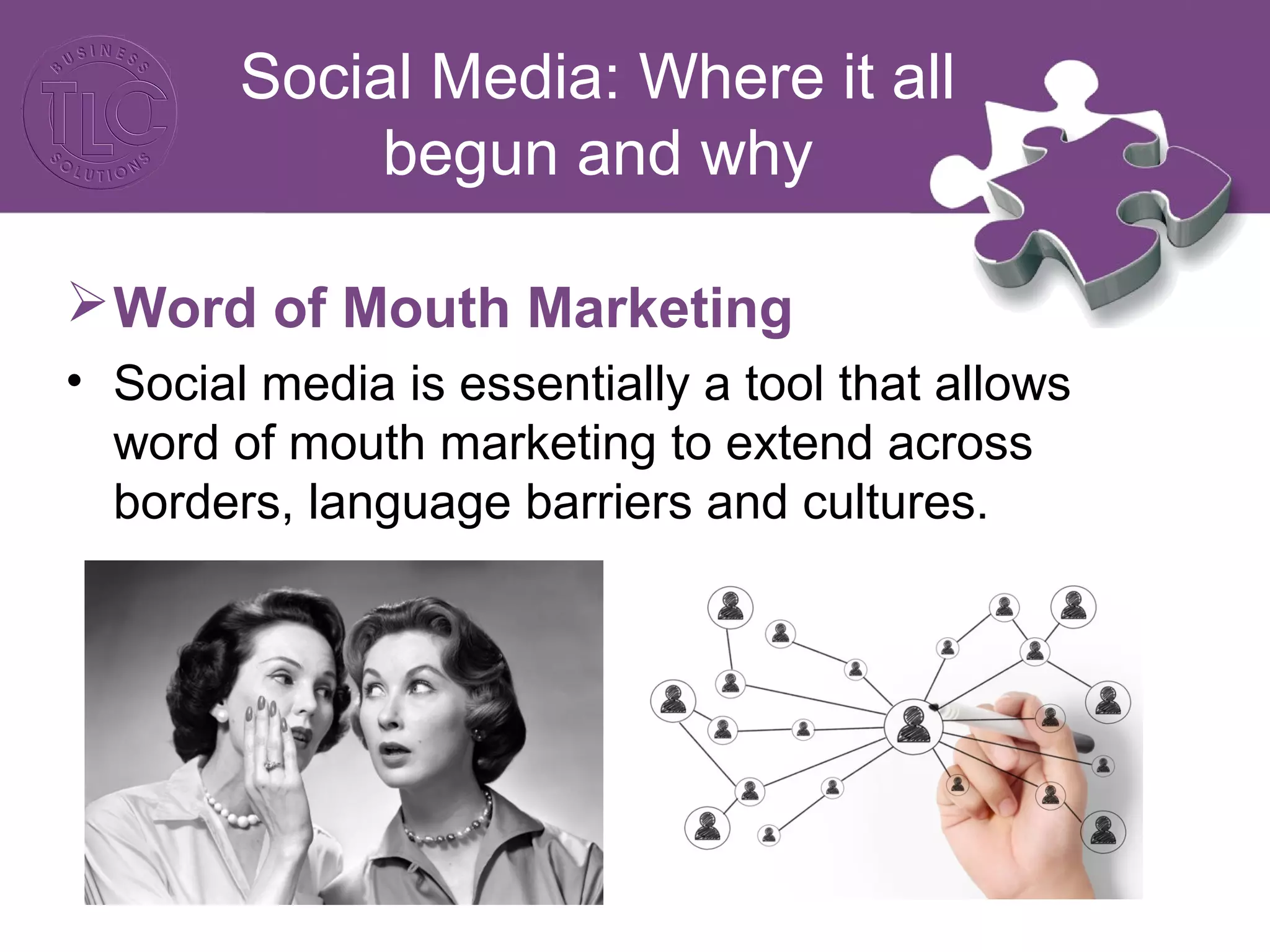 BUSINESS TLC SOLUTIONS

Social Media: Where it all begun and why

➢ Word of Mouth Marketing

• Social media is essentially a tool that allows word of mouth marketing to extend across borders, language barriers and cultures.